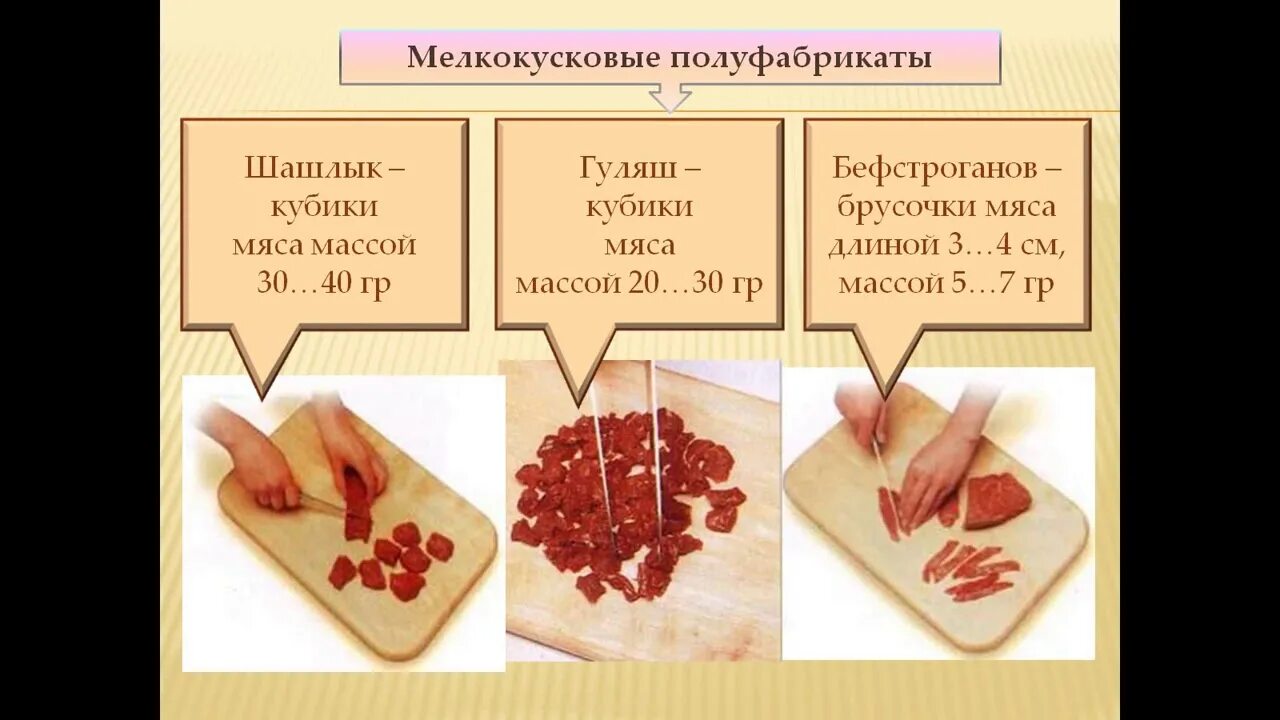 Мелкокусковые полуфабрикаты

Шашлык – кубики мяса массой 30…40 гр

Гуляш – кубики мяса массой 20…30 гр

Бефстроганов – брусочки мяса длиной 3…4 см, массой 5…7 гр